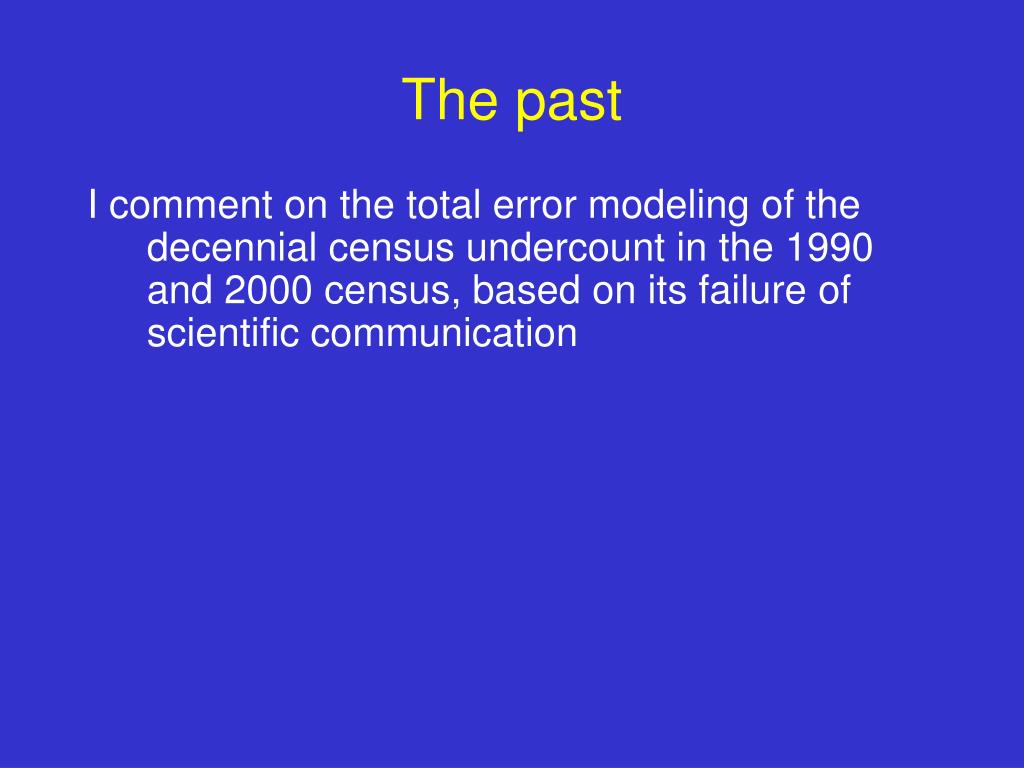 The past

I comment on the total error modeling of the decennial census undercount in the 1990 and 2000 census, based on its failure of scientific communication